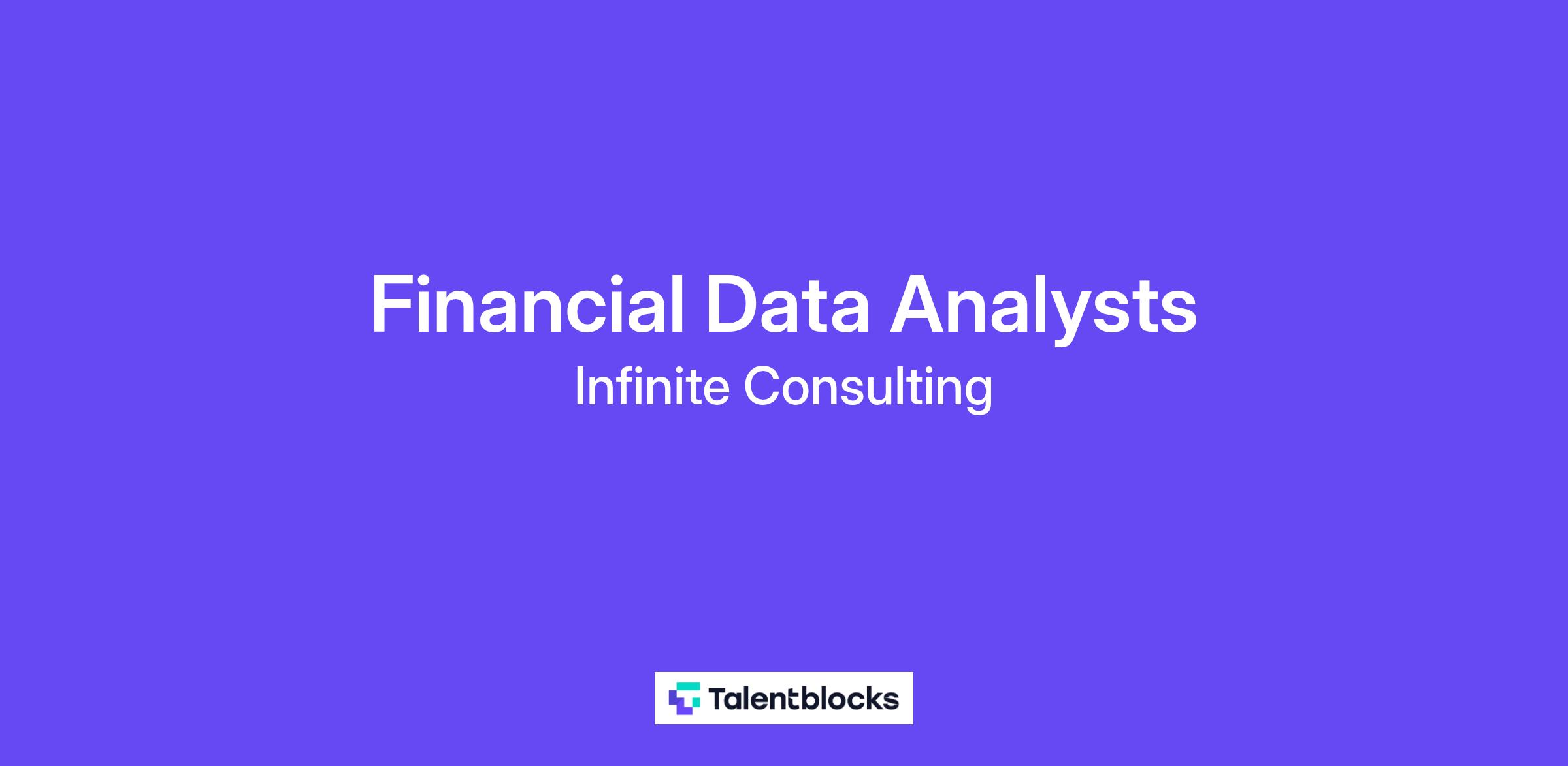 Financial Data Analysts
Infinite Consulting

Talentblocks